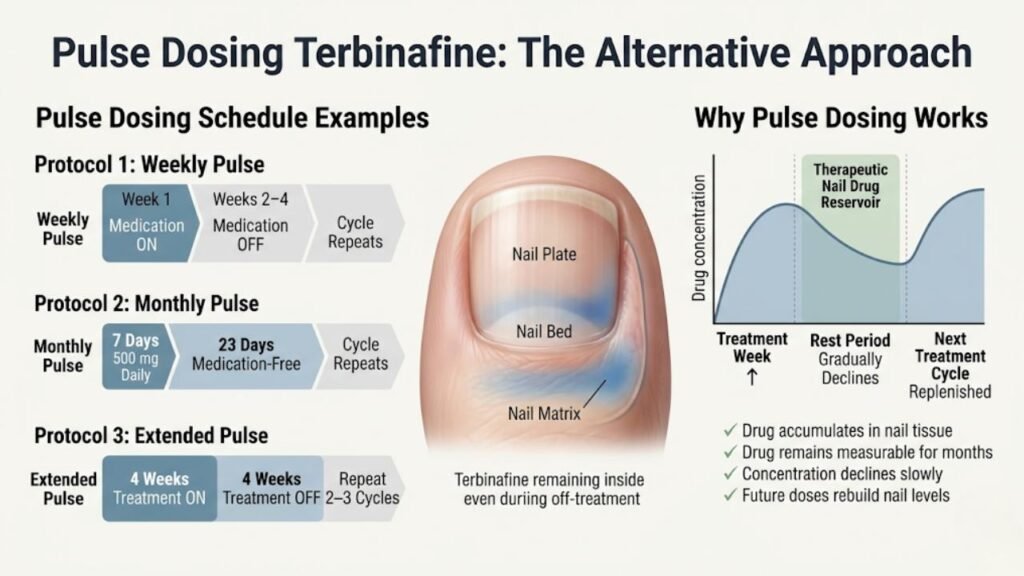 Pulse Dosing Terbinafine: The Alternative Approach

Pulse Dosing Schedule Examples

Protocol 1: Weekly Pulse

Weekly Pulse

Week 1 Medication ON

Weeks 2–4 Medication OFF

Cycle Repeats

Protocol 2: Monthly Pulse

Monthly Pulse

7 Days 500 mg Daily

23 Days Medication-Free

Cycle Repeats

Protocol 3: Extended Pulse

Extended Pulse

4 Weeks Treatment ON

4 Weeks Treatment OFF

Repeat 2–3 Cycles

Nail Plate

Nail Bed

Nail Matrix

Terbinafine remaining inside even duriing off-treatment

Why Pulse Dosing Works

Drug concentration

Therapeutic Nail Drug Reservoir

Treatment Week ↑

Rest Period Gradually Declines

Next Treatment Cycle Replenished

✓ Drug accumulates in nail tissue
✓ Drug remains measurable for months
✓ Concentration declines slowly
✓ Future doses rebuild nail levels